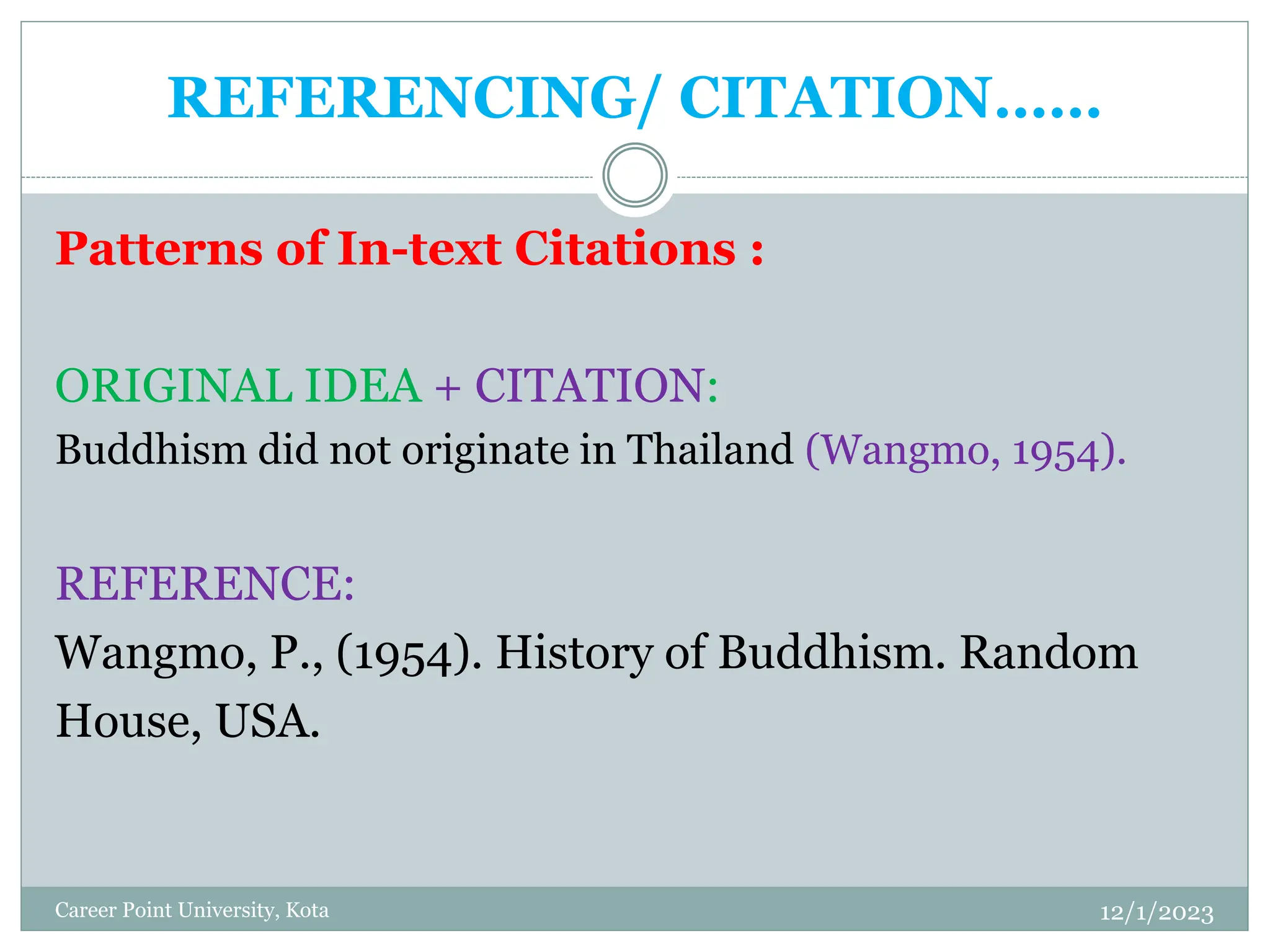 REFERENCING/ CITATION……

Patterns of In-text Citations :

ORIGINAL IDEA + CITATION:
Buddhism did not originate in Thailand (Wangmo, 1954).

REFERENCE:
Wangmo, P., (1954). History of Buddhism. Random House, USA.

Career Point University, Kota

12/1/2023